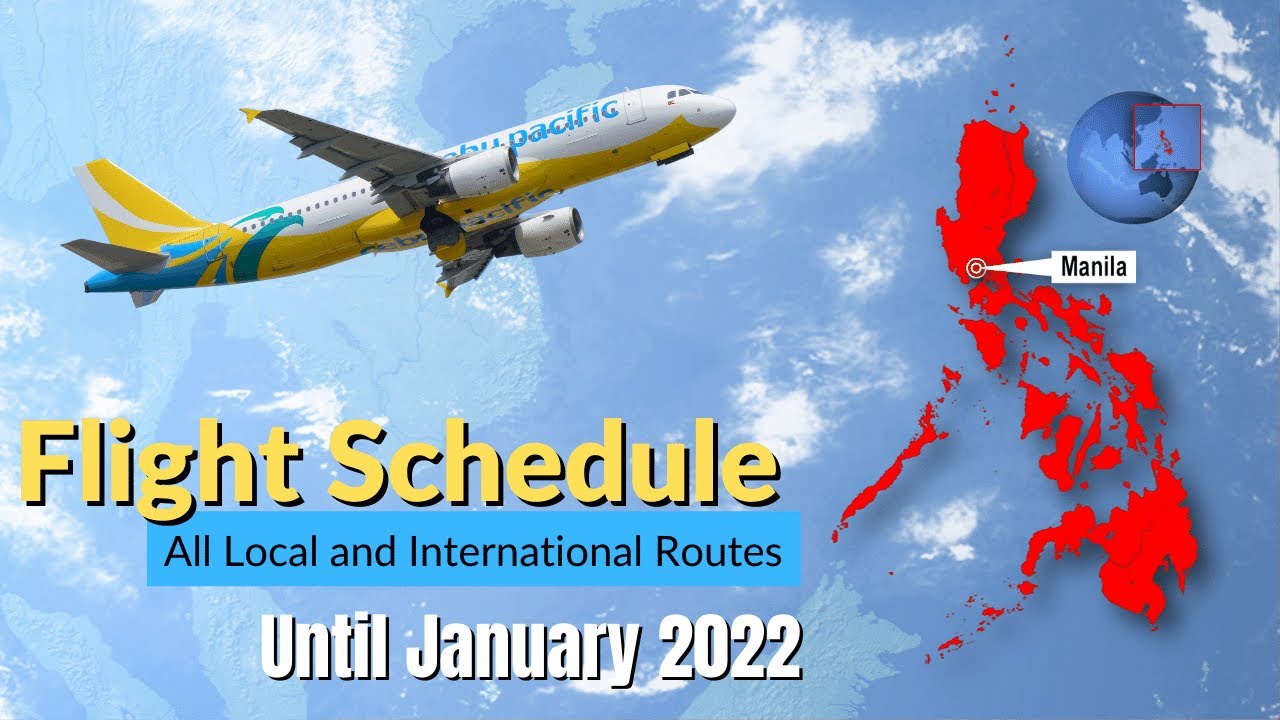 cebu pacific

Manila

Flight Schedule

All Local and International Routes

Until January 2022